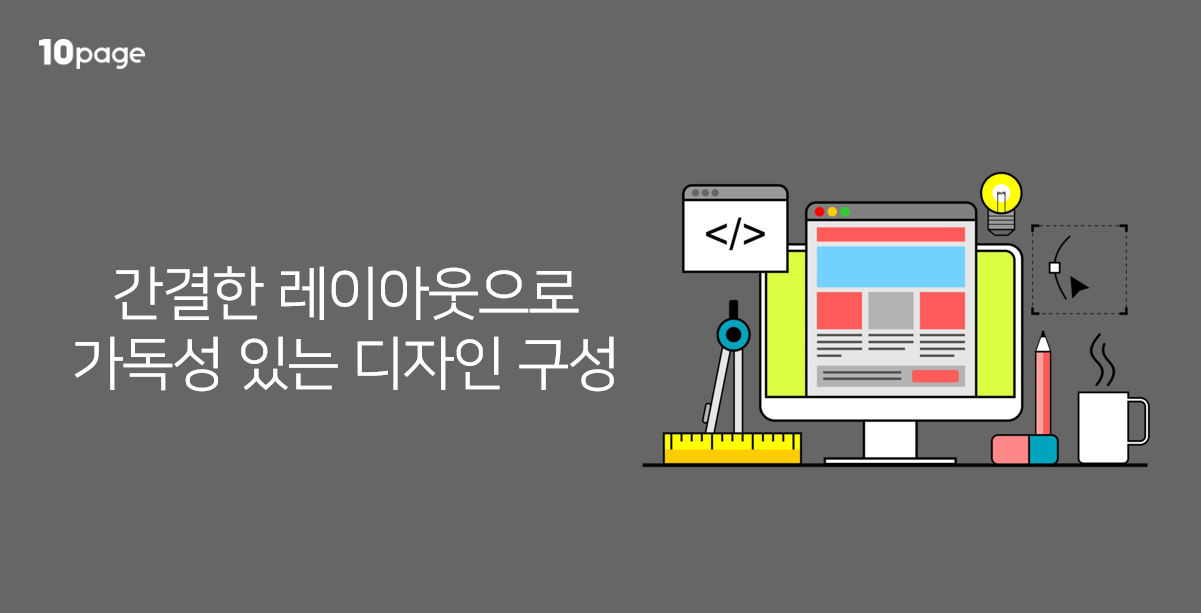 10page

간결한 레이아웃으로
가독성 있는 디자인 구성

</>